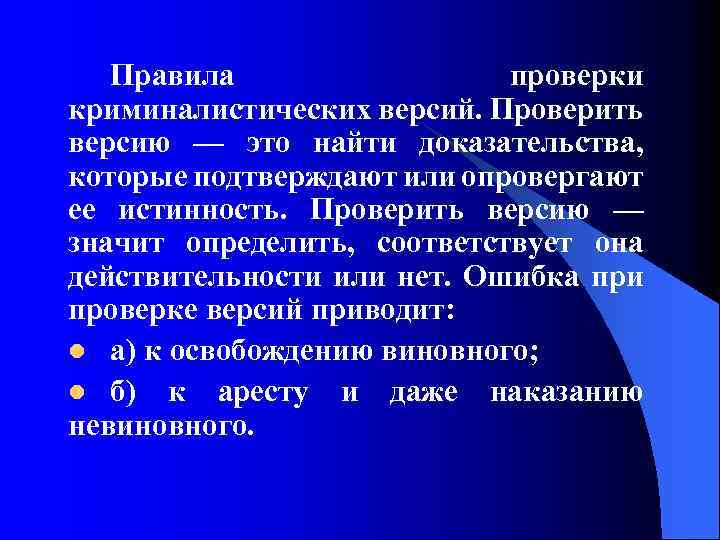 Правила проверки криминалистических версий. Проверить версию — это найти доказательства, которые подтверждают или опровергают ее истинность. Проверить версию — значит определить, соответствует она действительности или нет. Ошибка при проверке версий приводит:

а) к освобождению виновного;

б) к аресту и даже наказанию невиновного.